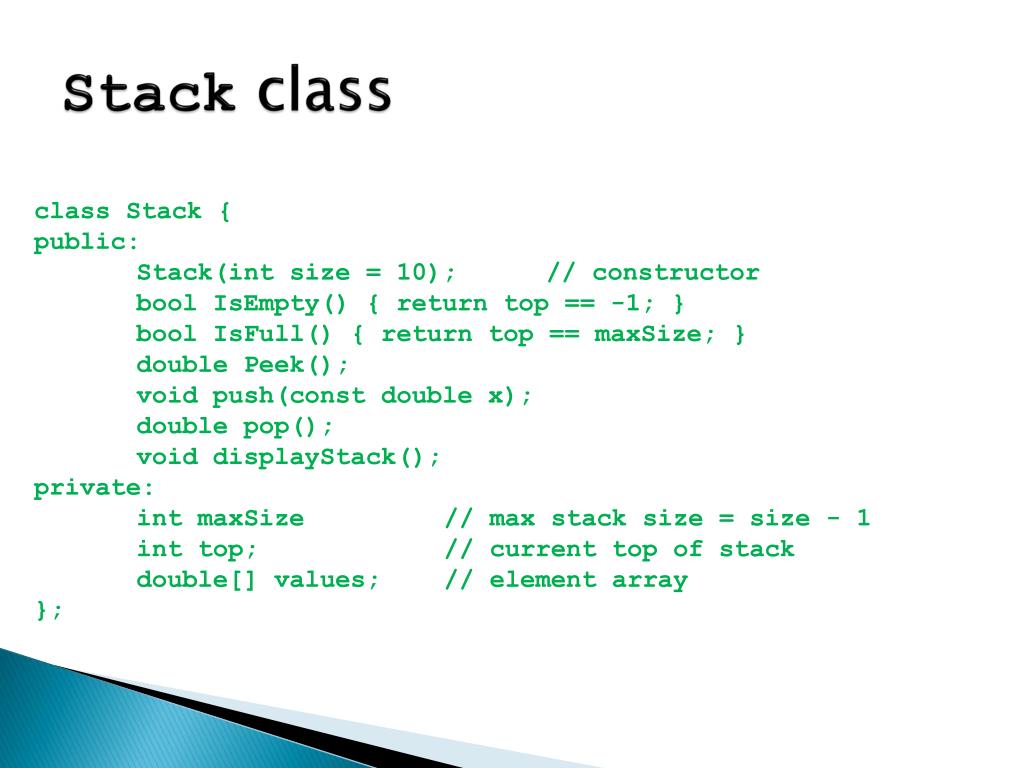 Stack class

class Stack {
public:
	Stack(int size = 10);	// constructor
	bool IsEmpty() { return top == -1; }
	bool IsFull() { return top == maxSize; }
	double Peek();
	void push(const double x);
	double pop();
	void displayStack();
private:
	int maxSize	// max stack size = size - 1
	int top;	// current top of stack
	double[] values;	// element array
};